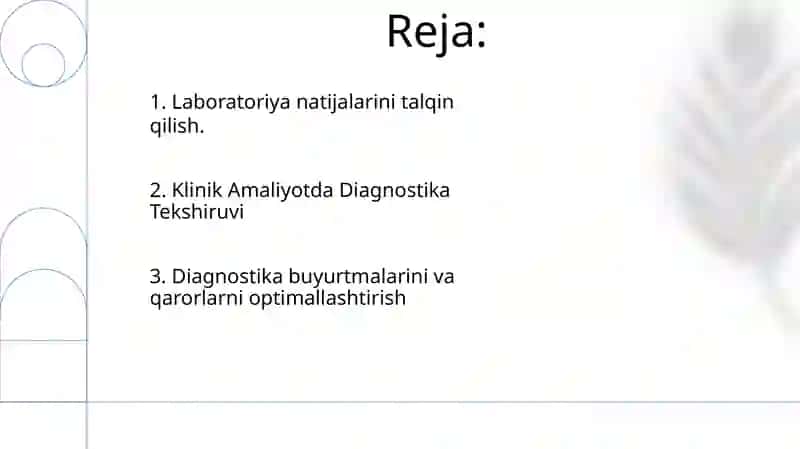 Reja:

1. Laboratoriya natijalarini talqin qilish.

2. Klinik Amaliyotda Diagnostika Tekshiruvi

3. Diagnostika buyurtmalarini va qarorlarni optimallashtirish